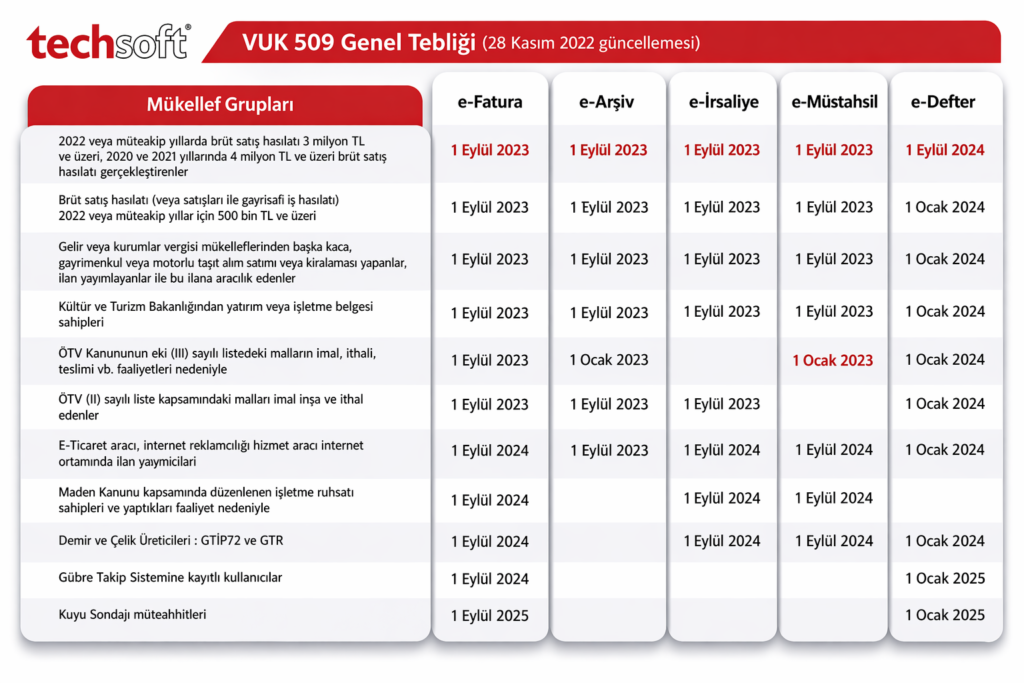 techsoft®

VUK 509 Genel Tebliği (28 Kasım 2022 güncellemesi)

| Mükellef Grupları | e-Fatura | e-Arşiv | e-İrsaliye | e-Müstahsil | e-Defter |
|---|---|---|---|---|---|
| 2022 veya müteakip yıllarda brüt satış hasılatı 3 milyon TL ve üzeri, 2020 ve 2021 yıllarında 4 milyon TL ve üzeri brüt satış hasılatı gerçekleştirenler | 1 Eylül 2023 | 1 Eylül 2023 | 1 Eylül 2023 | 1 Eylül 2023 | 1 Eylül 2024 |
| Brüt satış hasılatı (veya satışları ile gayrisafi iş hasılatı) 2022 veya müteakip yıllar için 500 bin TL ve üzeri | 1 Eylül 2023 | 1 Eylül 2023 | 1 Eylül 2023 | 1 Eylül 2023 | 1 Ocak 2024 |
| Gelir veya kurumlar vergisi mükelleflerinden başka kaca, gayrimenkul veya motorlu taşıt alım satımı veya kiralaması yapanlar, ilan yayımlayanlar ile bu ilana aracılık edenler | 1 Eylül 2023 | 1 Eylül 2023 | 1 Eylül 2023 | 1 Eylül 2023 | 1 Ocak 2024 |
| Kültür ve Turizm Bakanlığından yatırım veya işletme belgesi sahipleri | 1 Eylül 2023 | 1 Eylül 2023 | 1 Eylül 2023 | 1 Eylül 2023 | 1 Ocak 2024 |
| ÖTV Kanununun eki (III) sayılı listedeki malların imal, ithali, teslimi vb. faaliyetleri nedeniyle | 1 Eylül 2023 | 1 Ocak 2023 | | 1 Ocak 2023 | 1 Ocak 2024 |
| ÖTV (II) sayılı liste kapsamındaki malları imal inşa ve ithal edenler | 1 Eylül 2023 | 1 Eylül 2023 | 1 Eylül 2023 | | 1 Ocak 2024 |
| E-Ticaret aracı, internet reklamcılığı hizmet aracı internet ortamında ilan yayımcıları | 1 Eylül 2024 | 1 Eylül 2023 | 1 Eylül 2024 | 1 Eylül 2024 | 1 Ocak 2024 |
| Maden Kanunu kapsamında düzenlenen işletme ruhsatı sahipleri ve yaptıkları faaliyet nedeniyle | 1 Eylül 2024 | | 1 Eylül 2024 | 1 Eylül 2024 | |
| Demir ve Çelik Üreticileri : GTİP72 ve GTR | 1 Eylül 2024 | | 1 Eylül 2024 | 1 Eylül 2024 | 1 Ocak 2024 |
| Gübre Takip Sistemine kayıtlı kullanıcılar | 1 Eylül 2024 | | | | 1 Ocak 2025 |
| Kuyu Sondajı müteahhitleri | 1 Eylül 2025 | | | | 1 Ocak 2025 |